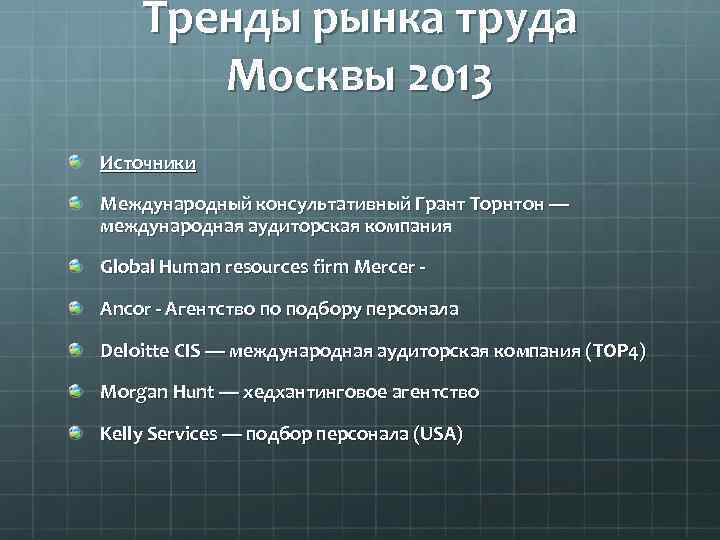 Тренды рынка труда Москвы 2013

Источники

Международный консультативный Грант Торнтон — международная аудиторская компания

Global Human resources firm Mercer -

Ancor - Агентство по подбору персонала

Deloitte CIS — международная аудиторская компания (TOP4)

Morgan Hunt — хедхантинговое агентство

Kelly Services — подбор персонала (USA)